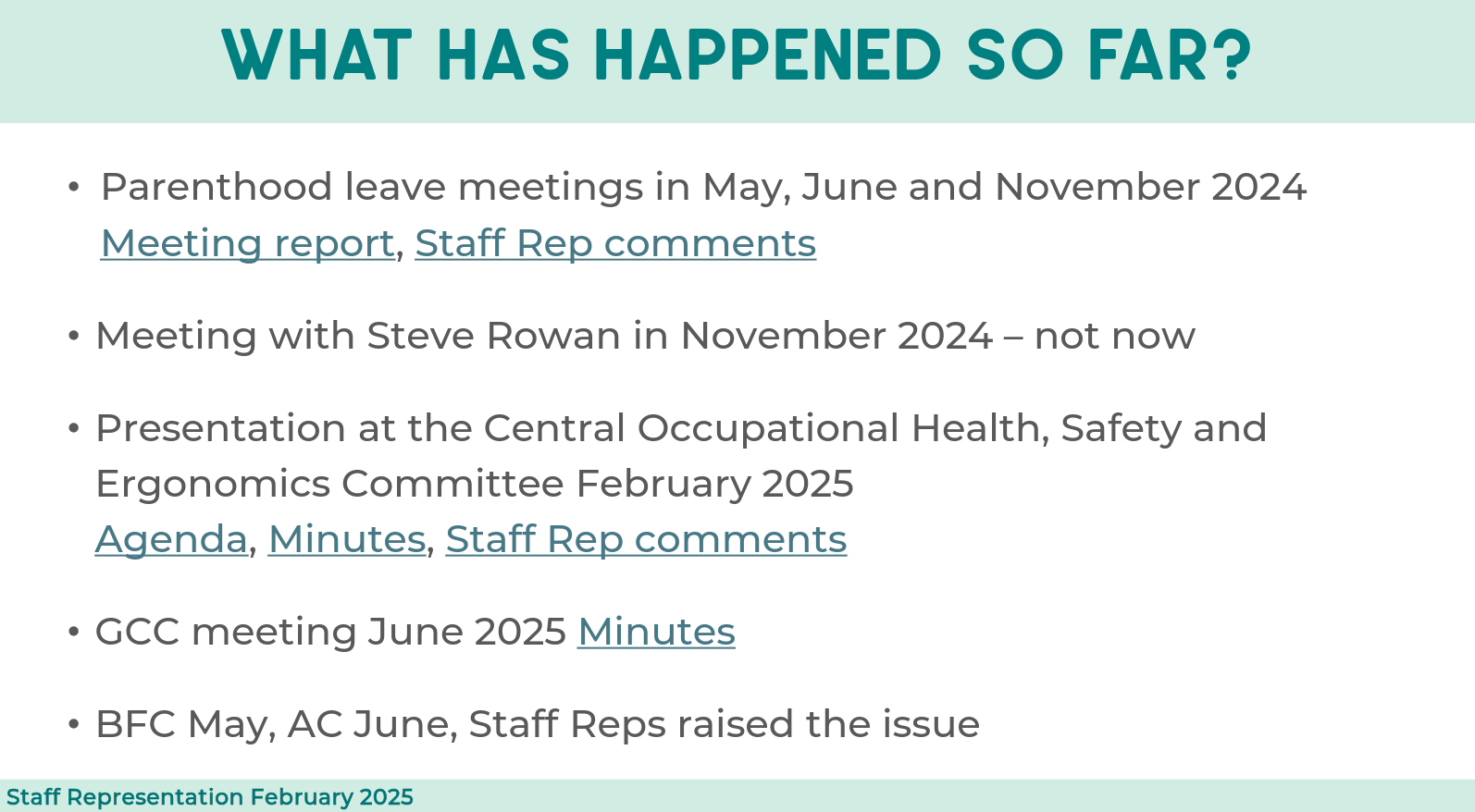 WHAT HAS HAPPENED SO FAR?

• Parenthood leave meetings in May, June and November 2024
Meeting report, Staff Rep comments

• Meeting with Steve Rowan in November 2024 – not now

• Presentation at the Central Occupational Health, Safety and Ergonomics Committee February 2025
Agenda, Minutes, Staff Rep comments

• GCC meeting June 2025 Minutes

• BFC May, AC June, Staff Reps raised the issue

Staff Representation February 2025